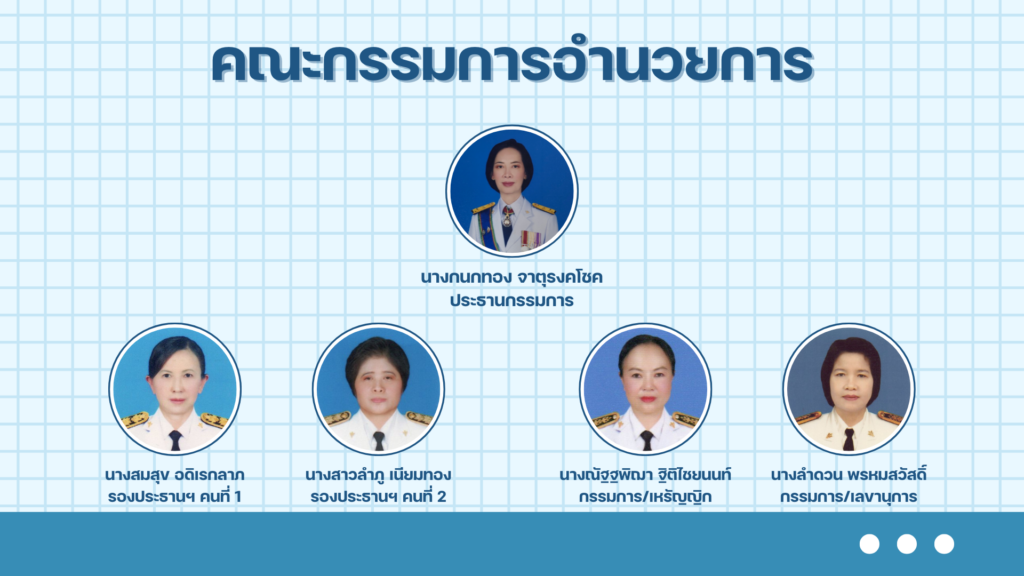 คณะกรรมการอำนวยการ

นางกนกทอง จาตุรงคโชค
ประธานกรรมการ

นางสมสุข อดิเรกลาภ
รองประธานฯ คนที่ 1

นางสาวลำภู เนียมทอง
รองประธานฯ คนที่ 2

นางณัฐฐพิฌา ฐิติไชยนนท์
กรรมการ/เหรัญญิก

นางลำดวน พรหมสวัสดิ์
กรรมการ/เลขานุการ